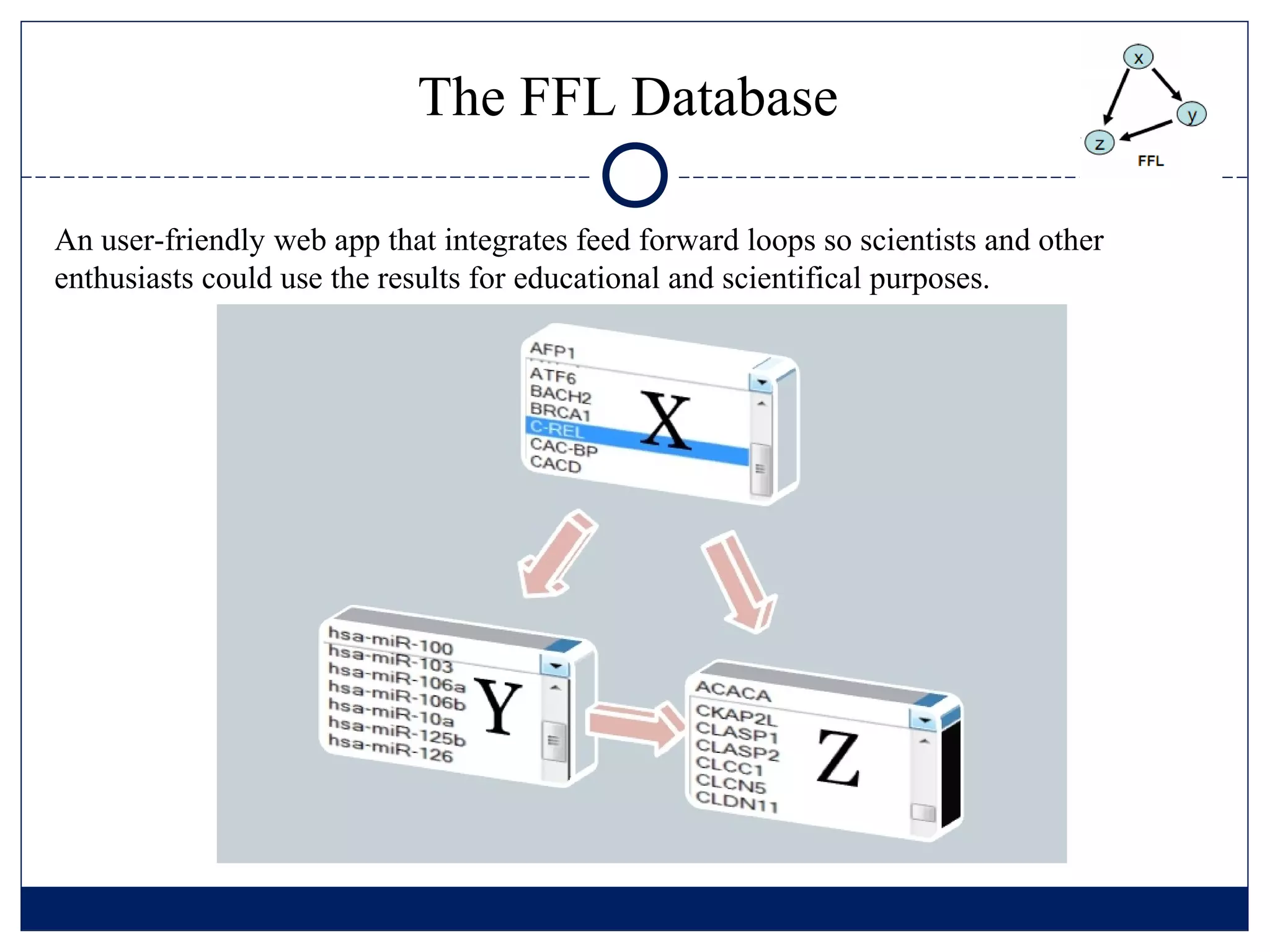 The FFL Database

x
y
z
FFL

An user-friendly web app that integrates feed forward loops so scientists and other enthusiasts could use the results for educational and scientifical purposes.

AFP1
ATF6
BACH2
BRCA1
C-REL
CAC-BP
CACD
X

hsa-miR-100
hsa-miR-103
hsa-miR-106a
hsa-miR-106b
hsa-miR-10a
hsa-miR-125b
hsa-miR-126
Y

ACACA
CKAP2L
CLASP1
CLASP2
CLCC1
CLCN5
CLDN11
Z